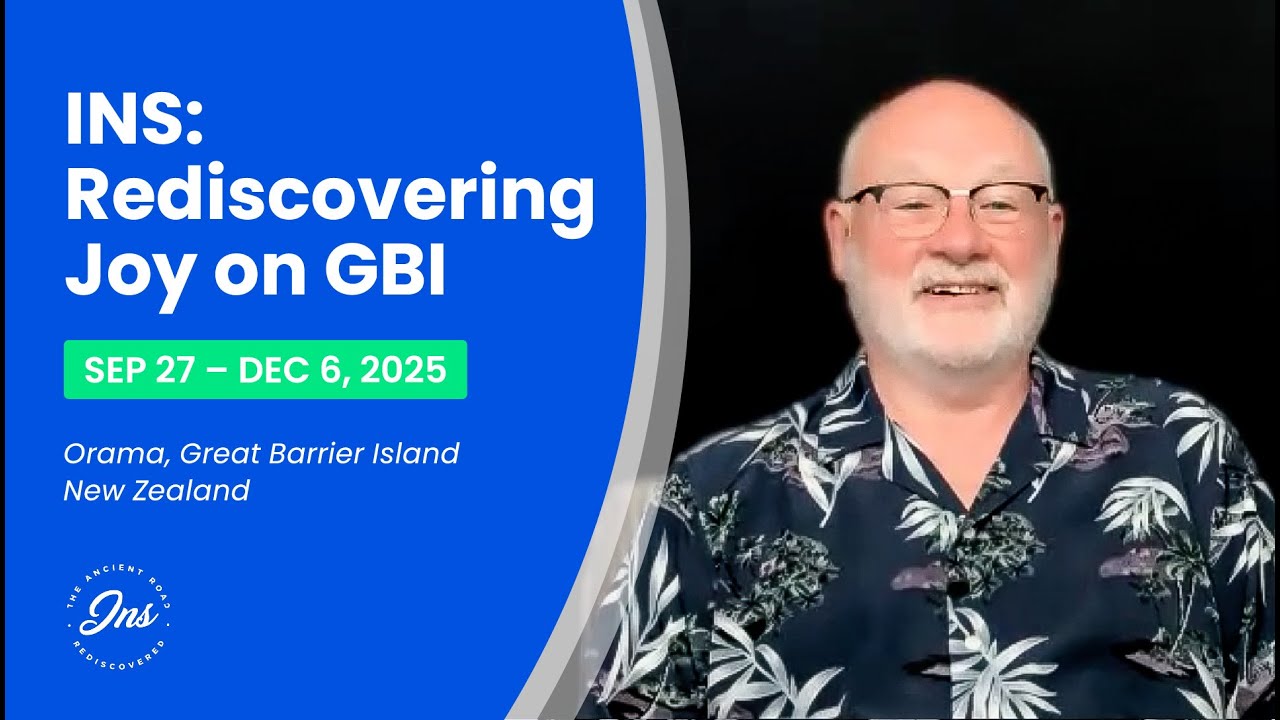 INS: Rediscovering Joy on GBI

SEP 27 – DEC 6, 2025

Orama, Great Barrier Island
New Zealand

THE ANCIENT ROAD
Ins
REDISCOVERED